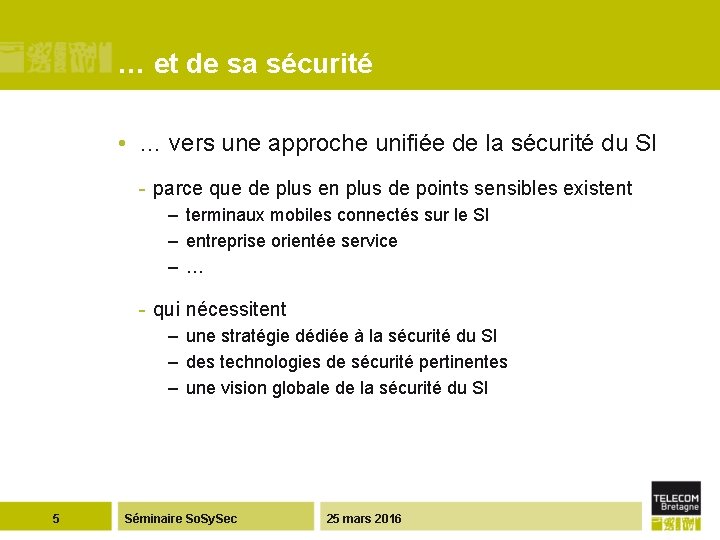 … et de sa sécurité

• … vers une approche unifiée de la sécurité du SI

- parce que de plus en plus de points sensibles existent
– terminaux mobiles connectés sur le SI
– entreprise orientée service
– …

- qui nécessitent
– une stratégie dédiée à la sécurité du SI
– des technologies de sécurité pertinentes
– une vision globale de la sécurité du SI

5
Séminaire SoSySec
25 mars 2016
TELECOM Bretagne